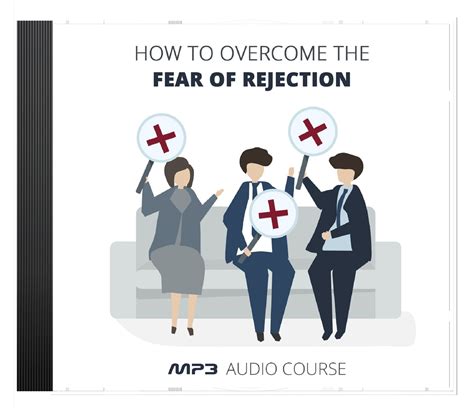 HOW TO OVERCOME THE
FEAR OF REJECTION

MP3 AUDIO COURSE